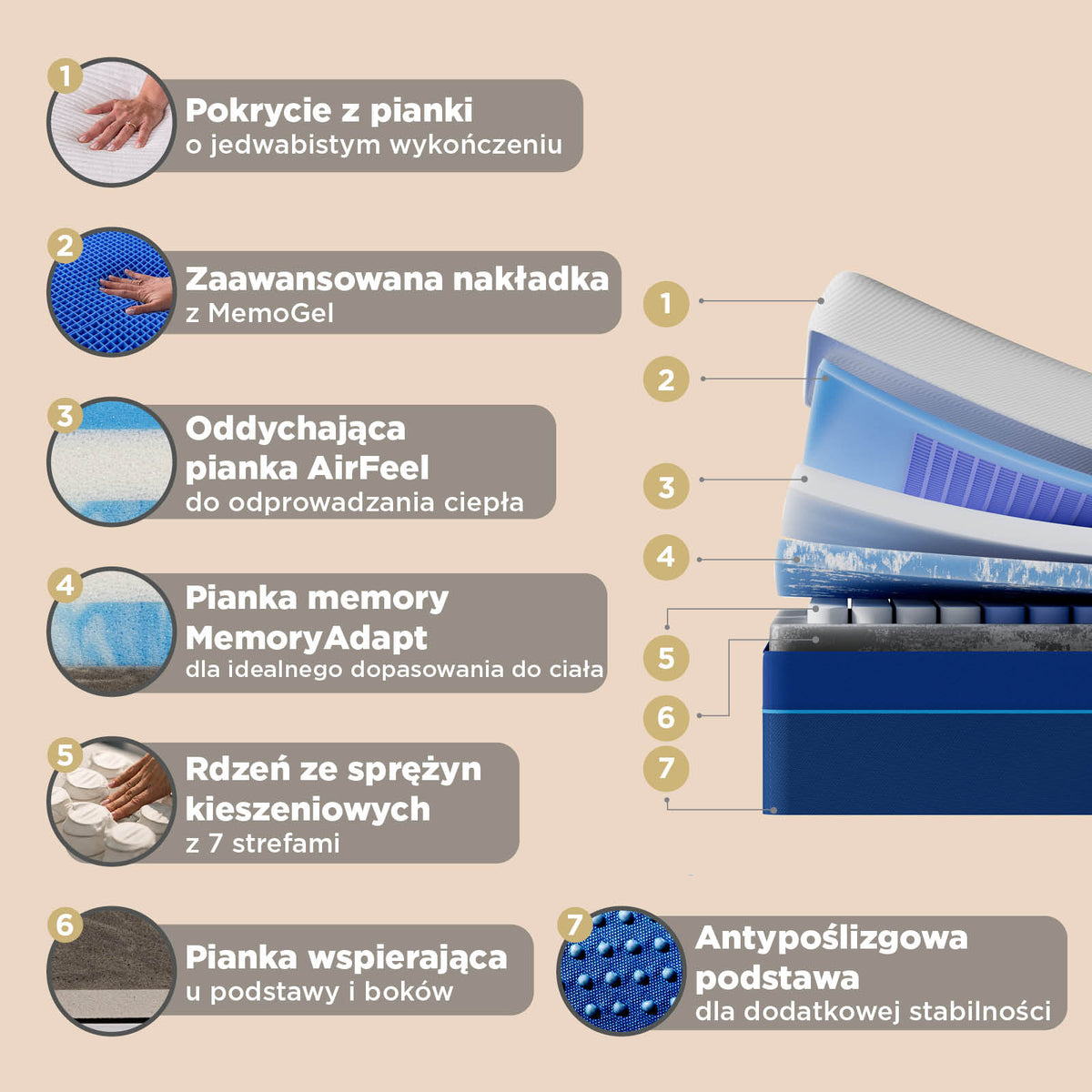 1 Pokrycie z pianki o jedwabistym wykończeniu

2 Zaawansowana nakładka z MemoGel

3 Oddychająca pianka AirFeel do odprowadzania ciepła

4 Pianka memory MemoryAdapt dla idealnego dopasowania do ciała

5 Rdzeń ze sprężyn kieszeniowych z 7 strefami

6 Pianka wspierająca u podstawy i boków

7 Antypoślizgowa podstawa dla dodatkowej stabilności

1
2
3
4
5
6
7